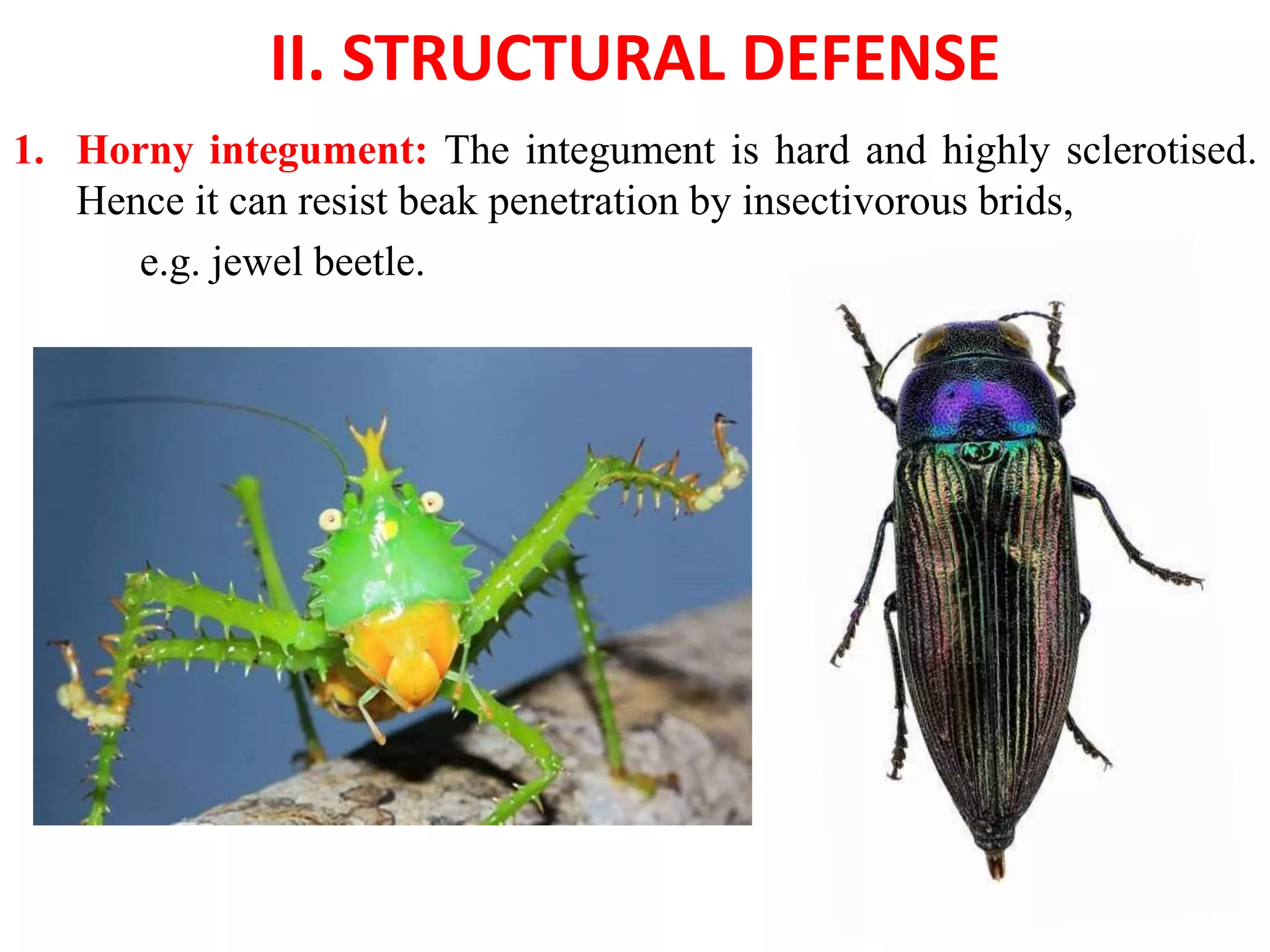 II. STRUCTURAL DEFENSE

1. Horny integument: The integument is hard and highly sclerotised. Hence it can resist beak penetration by insectivorous brids,

e.g. jewel beetle.